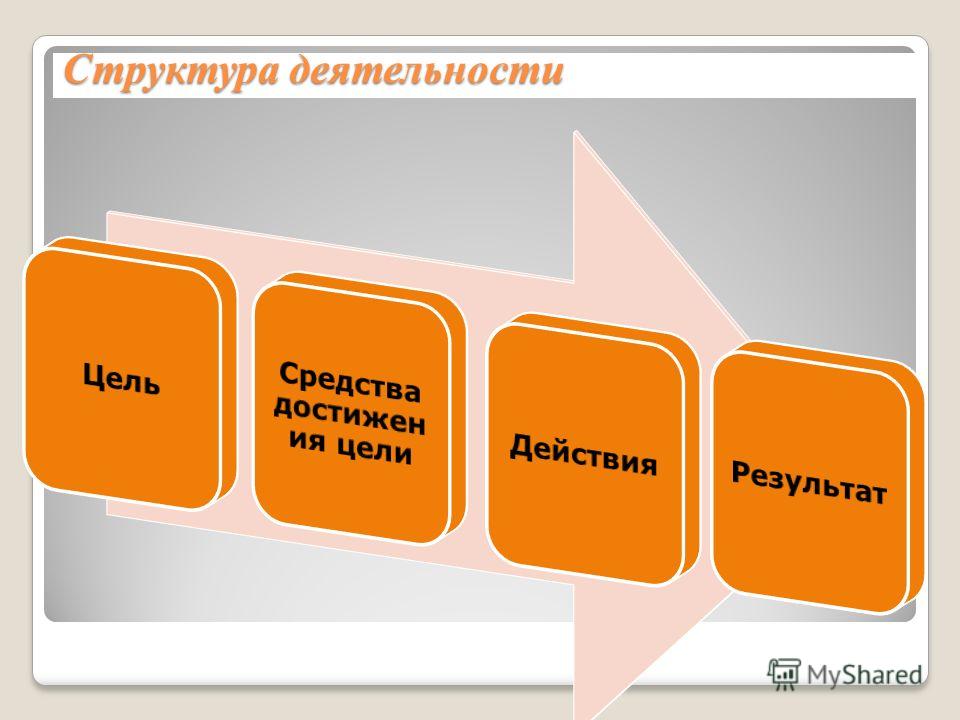 Структура деятельности

Цель

Средства достижения цели

Действия

Результат

MyShared